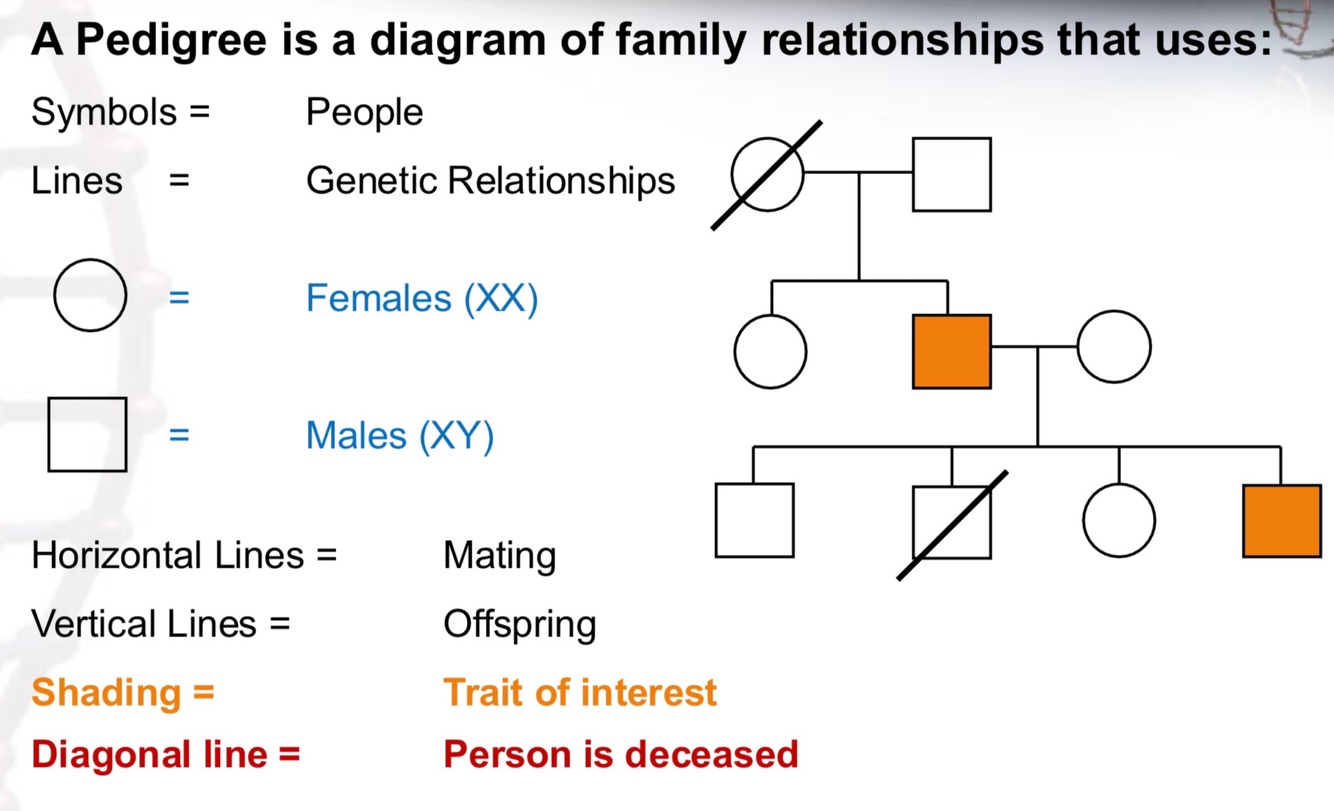 A Pedigree is a diagram of family relationships that uses:

Symbols = People

Lines = Genetic Relationships

= Females (XX)

= Males (XY)

Horizontal Lines = Mating

Vertical Lines = Offspring

Shading = Trait of interest

Diagonal line = Person is deceased